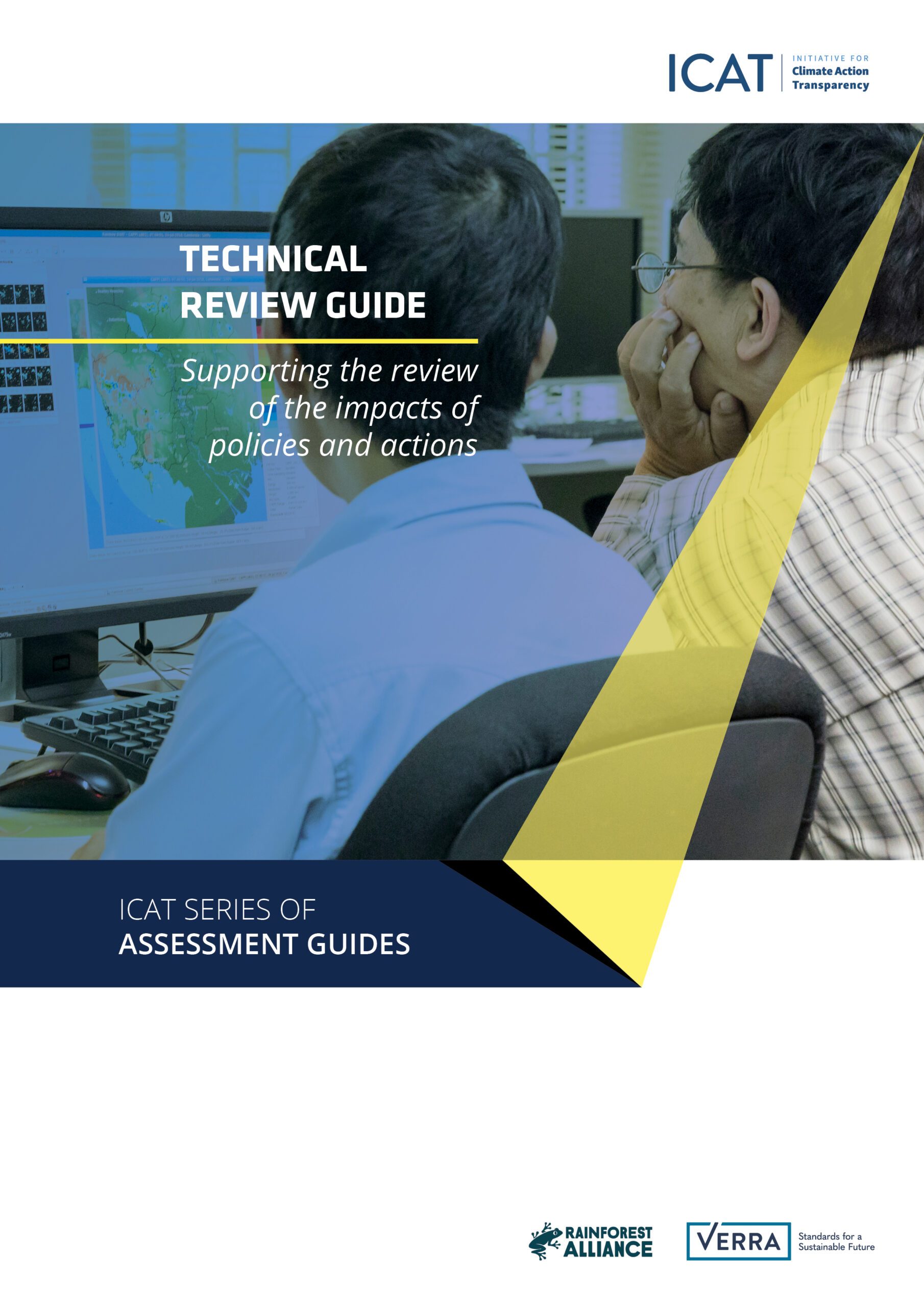 ICAT INITIATIVE FOR Climate Action Transparency

TECHNICAL REVIEW GUIDE

Supporting the review of the impacts of policies and actions

ICAT SERIES OF ASSESSMENT GUIDES

RAINFOREST ALLIANCE

VERRA Standards for a Sustainable Future